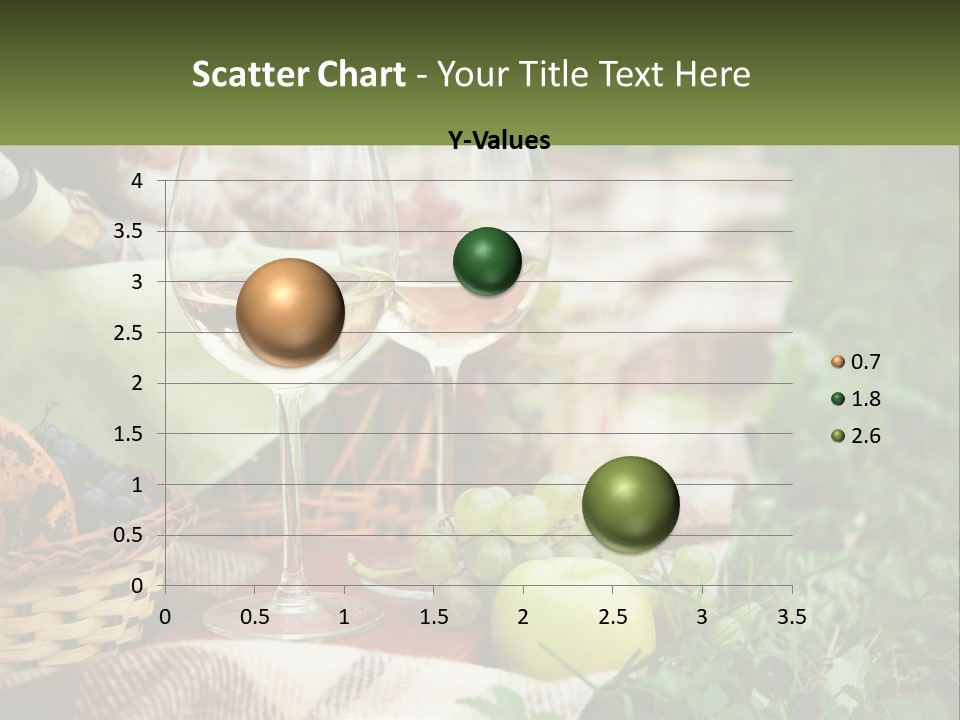 Scatter Chart - Your Title Text Here

Y-Values

4
3.5
3
2.5
2
1.5
1
0.5
0

0 0.5 1 1.5 2 2.5 3 3.5

0.7
1.8
2.6